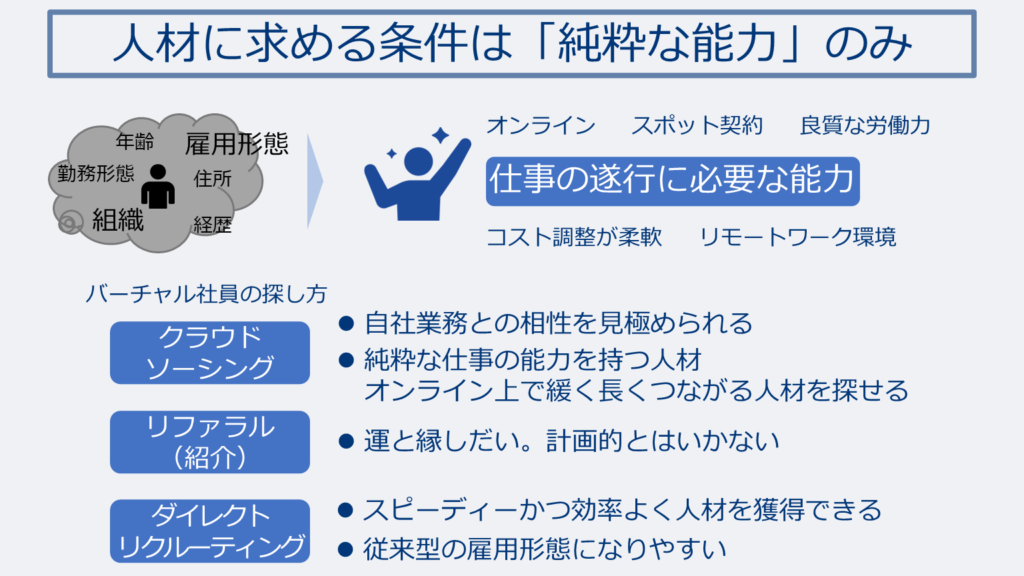 人材に求める条件は「純粋な能力」のみ

年齢
雇用形態
勤務形態
住所
組織
経歴

オンライン　スポット契約　良質な労働力
仕事の遂行に必要な能力
コスト調整が柔軟　リモートワーク環境

バーチャル社員の探し方

クラウドソーシング
● 自社業務との相性を見極められる
● 純粋な仕事の能力を持つ人材
オンライン上で緩く長くつながる人材を探せる

リファラル（紹介）
● 運と縁しだい。計画的とはいかない

ダイレクトリクルーティング
● スピーディーかつ効率よく人材を獲得できる
● 従来型の雇用形態になりやすい